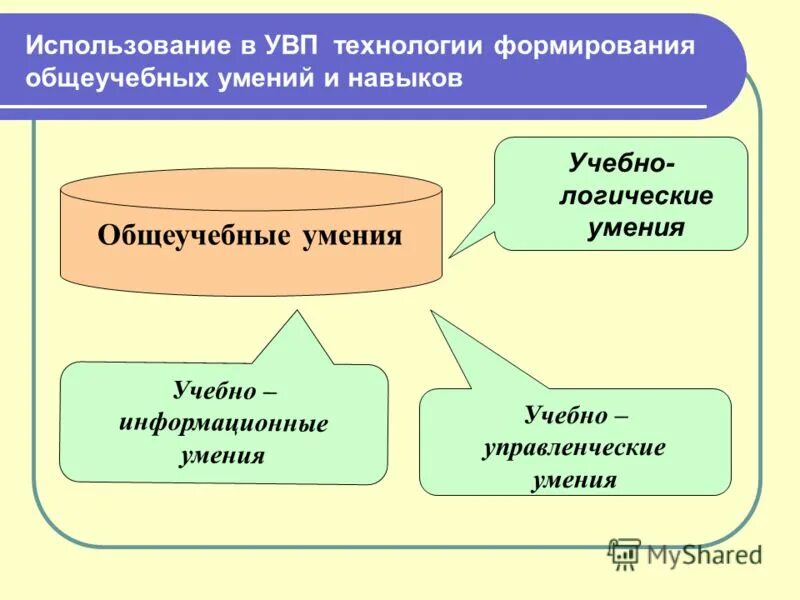 Использование в УВП технологии формирования общеучебных умений и навыков

Общеучебные умения

Учебно-логические умения

Учебно – информационные умения

Учебно – управленческие умения

MyShared